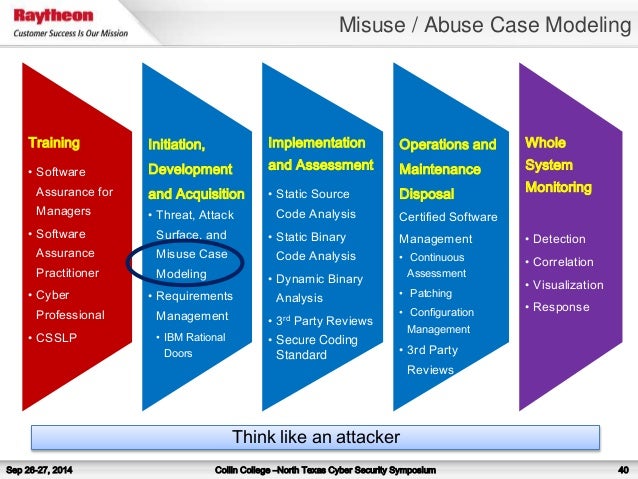 Raytheon
Customer Success Is Our Mission

Misuse / Abuse Case Modeling

Training
• Software Assurance for Managers
• Software Assurance Practitioner
• Cyber Professional
• CSSLP

Initiation, Development and Acquisition
• Threat, Attack Surface, and Misuse Case Modeling
• Requirements Management
• IBM Rational Doors

Implementation and Assessment
• Static Source Code Analysis
• Static Binary Code Analysis
• Dynamic Binary Analysis
• 3$^{rd}$ Party Reviews
• Secure Coding Standard

Operations and Maintenance Disposal
Certified Software Management
• Continuous Assessment
• Patching
• Configuration Management
• 3rd Party Reviews

Whole System Monitoring
• Detection
• Correlation
• Visualization
• Response

Think like an attacker

Sep 26-27, 2014
Collin College –North Texas Cyber Security Symposium
40